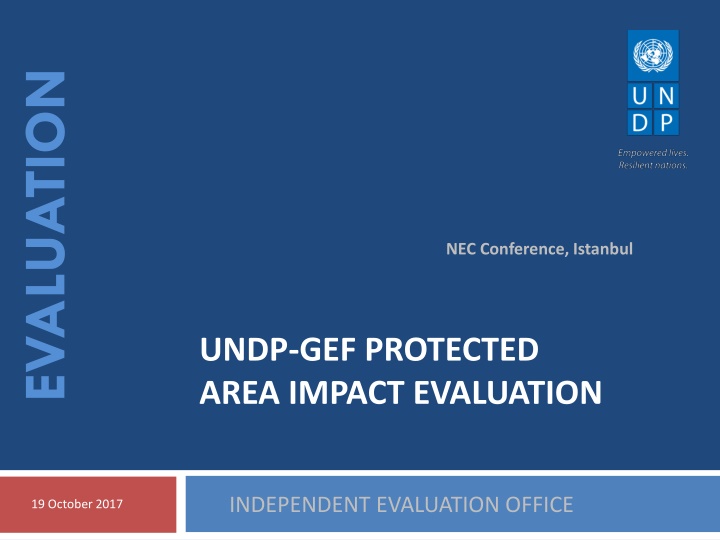 EVALUATION

U N
D P

Empowered lives.
Resilient nations.

NEC Conference, Istanbul

UNDP-GEF PROTECTED AREA IMPACT EVALUATION

19 October 2017

INDEPENDENT EVALUATION OFFICE